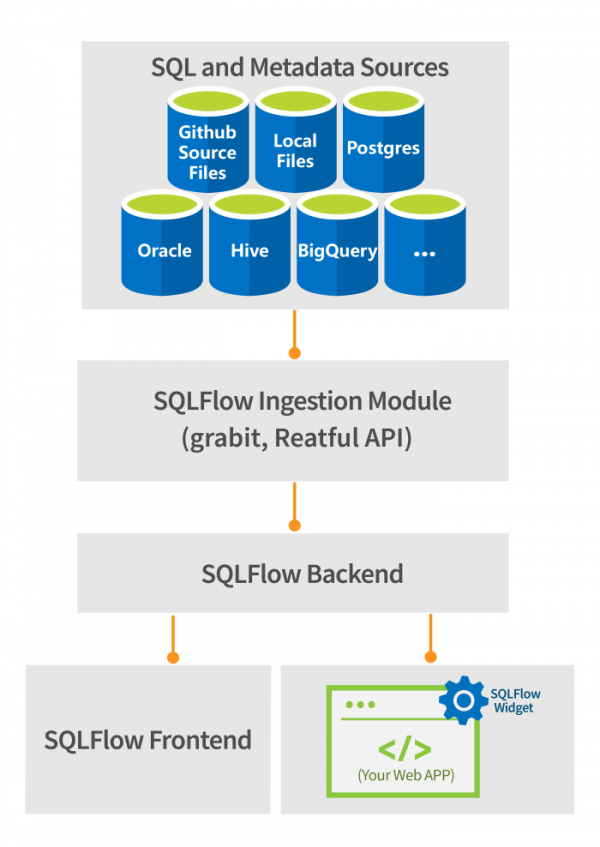 SQL and Metadata Sources

Github Source Files

Local Files

Postgres

Oracle

Hive

BigQuery

...

SQLFlow Ingestion Module (grabit, Reatful API)

SQLFlow Backend

SQLFlow Frontend

SQLFlow Widget

</>

(Your Web APP)